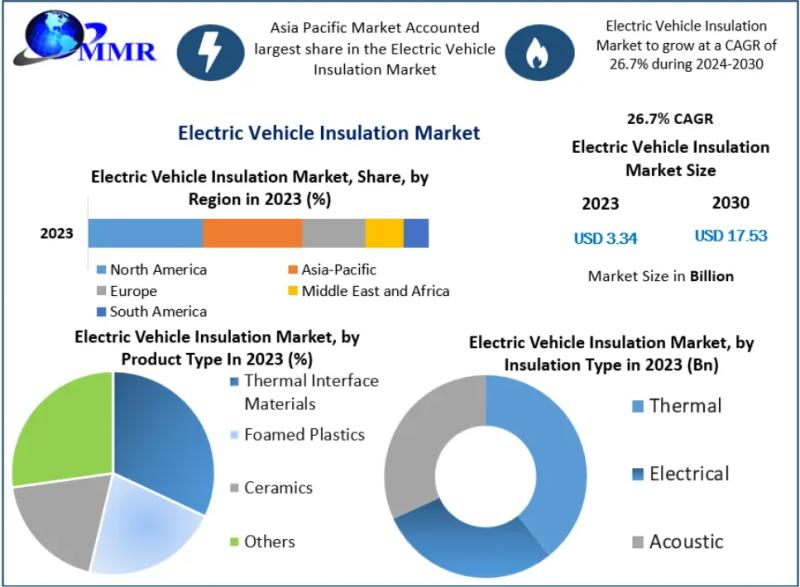 MMR

Asia Pacific Market Accounted largest share in the Electric Vehicle Insulation Market

Electric Vehicle Insulation Market to grow at a CAGR of 26.7% during 2024-2030

Electric Vehicle Insulation Market

26.7% CAGR

Electric Vehicle Insulation Market Size

| 2023 | 2030 |
|---|---|
| USD 3.34 | USD 17.53 |

Market Size in Billion

Electric Vehicle Insulation Market, Share, by Region in 2023 (%)

2023

North America
Asia-Pacific
Europe
Middle East and Africa
South America

Electric Vehicle Insulation Market, by Product Type In 2023 (%)

Thermal Interface Materials
Foamed Plastics
Ceramics
Others

Electric Vehicle Insulation Market, by Insulation Type in 2023 (Bn)

Thermal
Electrical
Acoustic